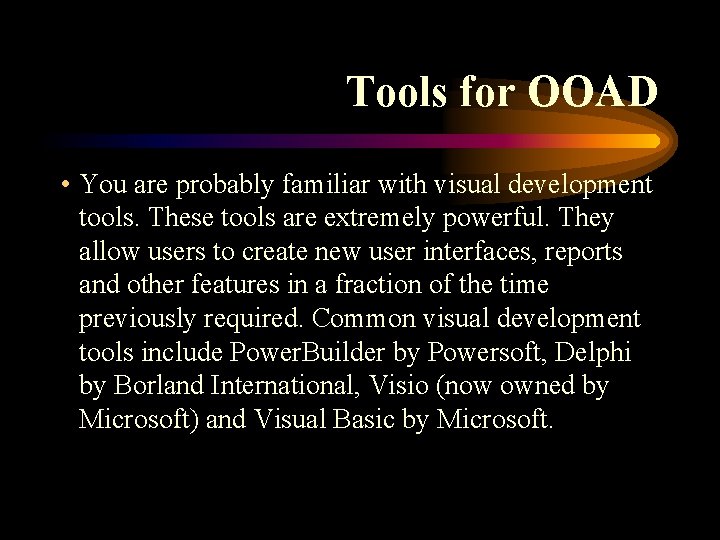 Tools for OOAD

• You are probably familiar with visual development tools. These tools are extremely powerful. They allow users to create new user interfaces, reports and other features in a fraction of the time previously required. Common visual development tools include PowerBuilder by Powersoft, Delphi by Borland International, Visio (now owned by Microsoft) and Visual Basic by Microsoft.